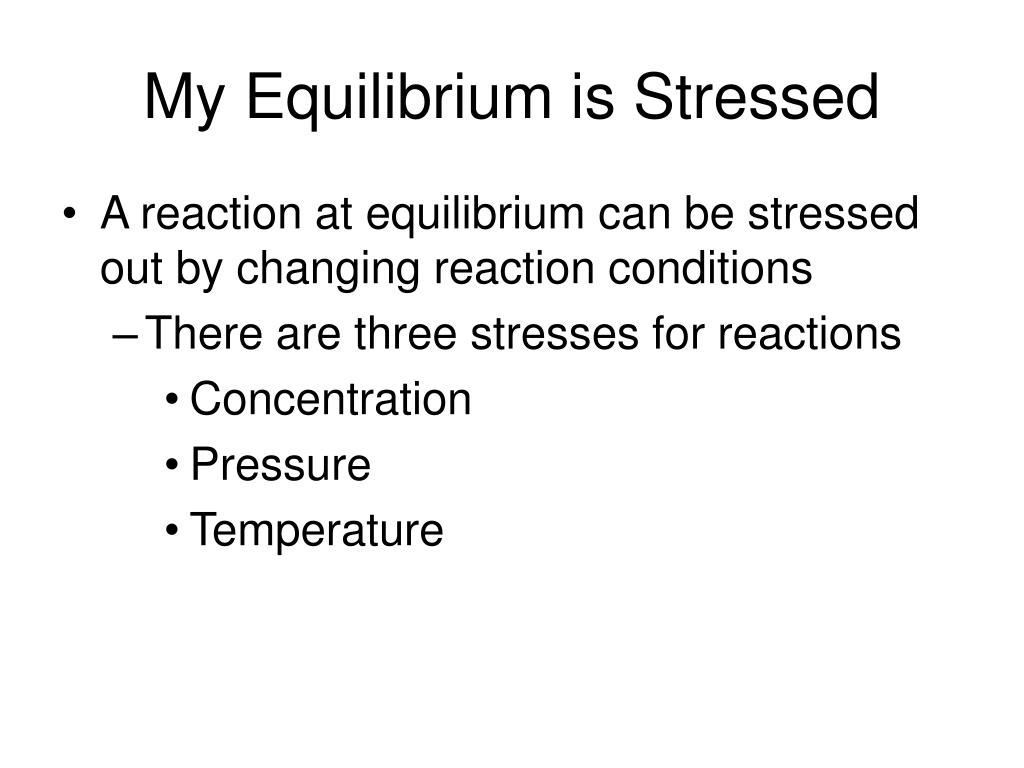 My Equilibrium is Stressed

• A reaction at equilibrium can be stressed out by changing reaction conditions
– There are three stresses for reactions
• Concentration
• Pressure
• Temperature